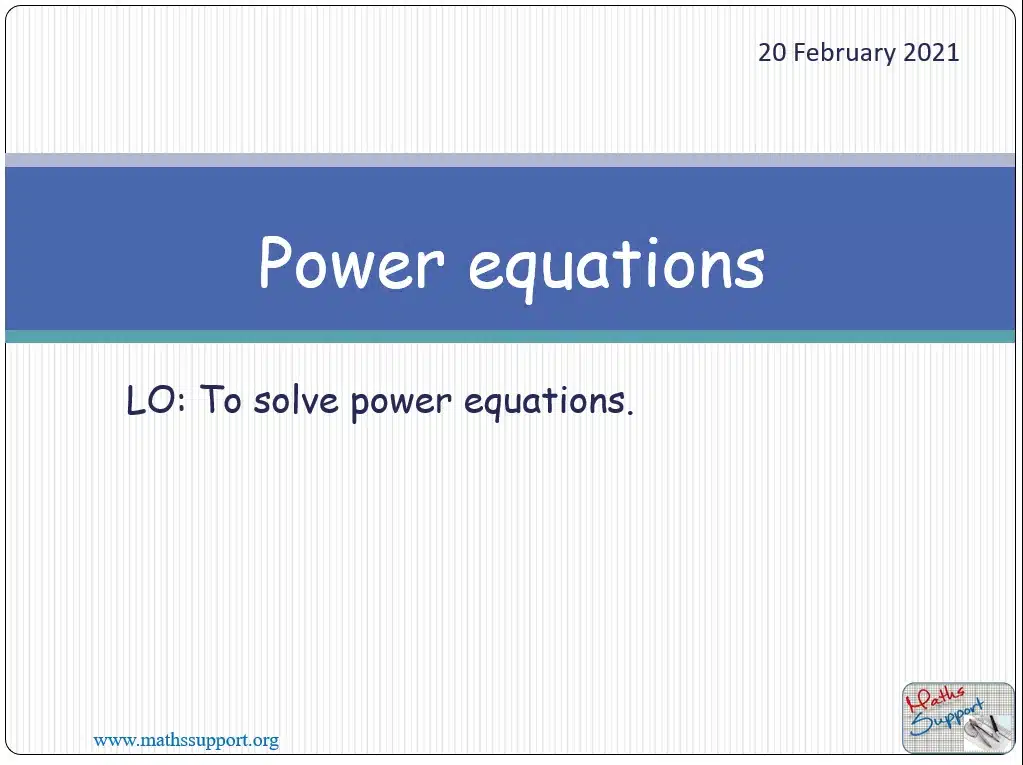 20 February 2021

Power equations

LO: To solve power equations.

www.mathssupport.org

Maths Support